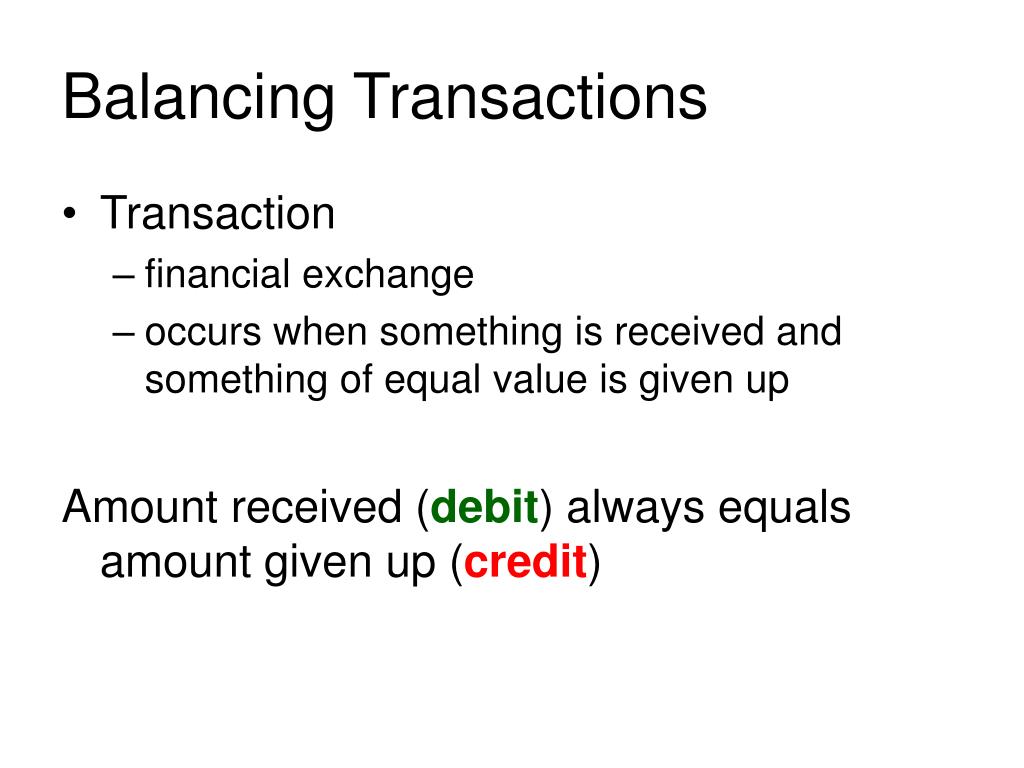 Balancing Transactions

• Transaction
– financial exchange
– occurs when something is received and something of equal value is given up

Amount received (debit) always equals amount given up (credit)